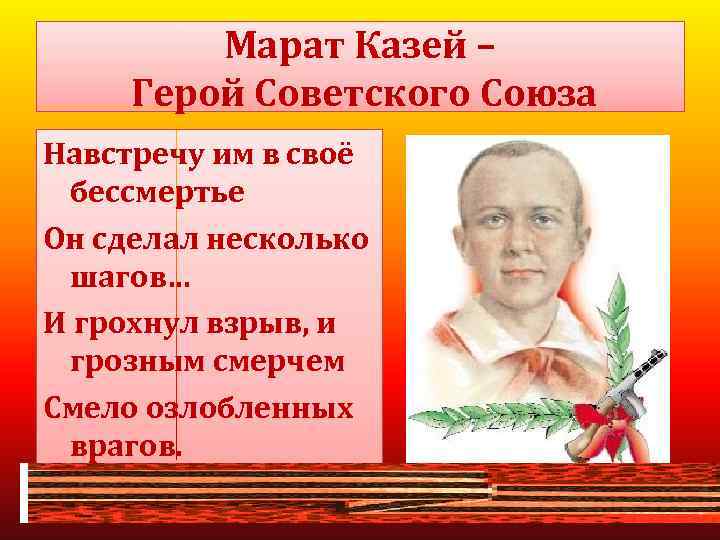 Марат Казей –
Герой Советского Союза

Навстречу им в своё бессмертье

Он сделал несколько шагов…

И грохнул взрыв, и грозным смерчем

Смело озлобленных врагов.